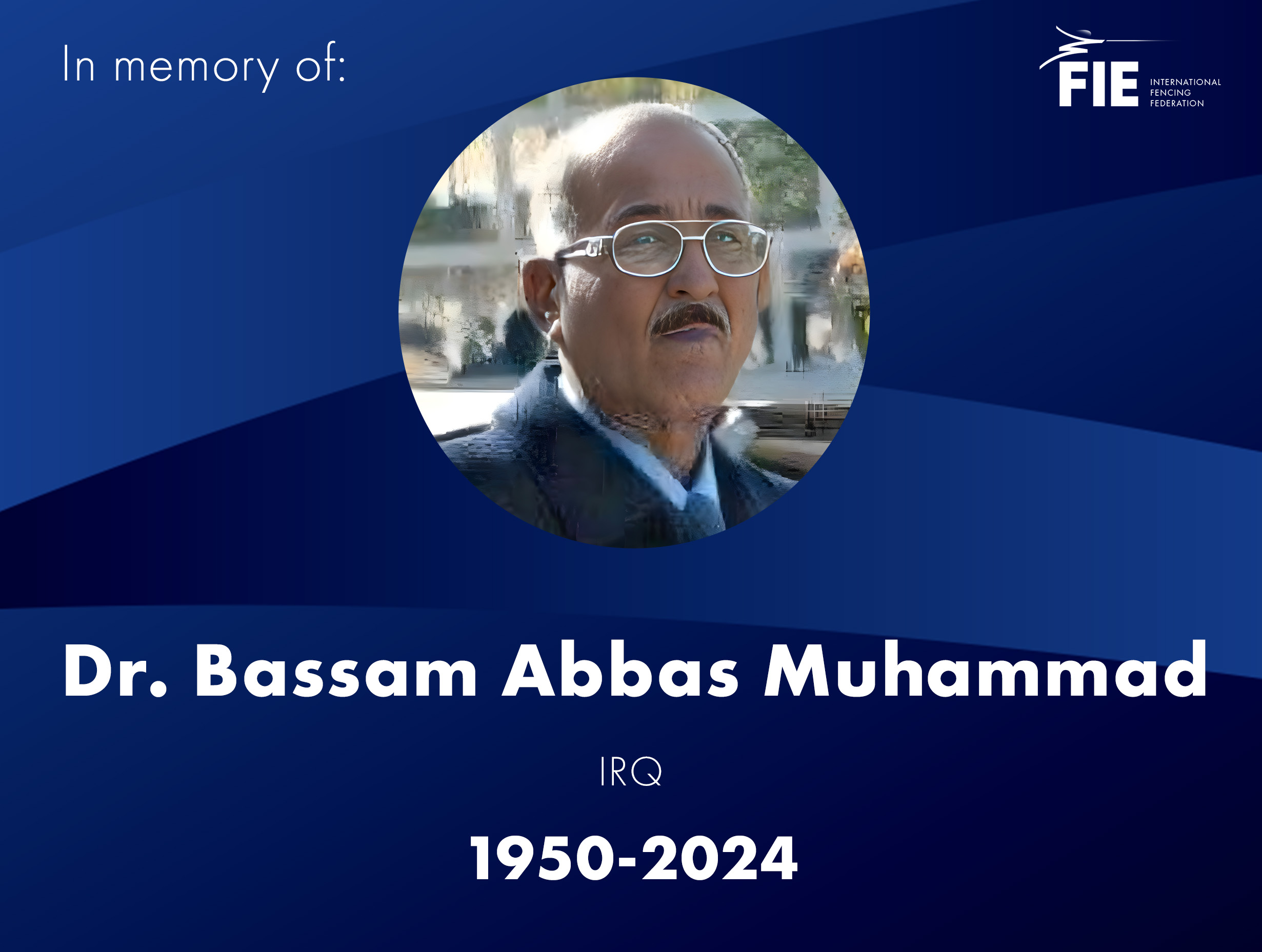 In memory of:

FIE INTERNATIONAL FENCING FEDERATION

Dr. Bassam Abbas Muhammad

IRQ

1950-2024